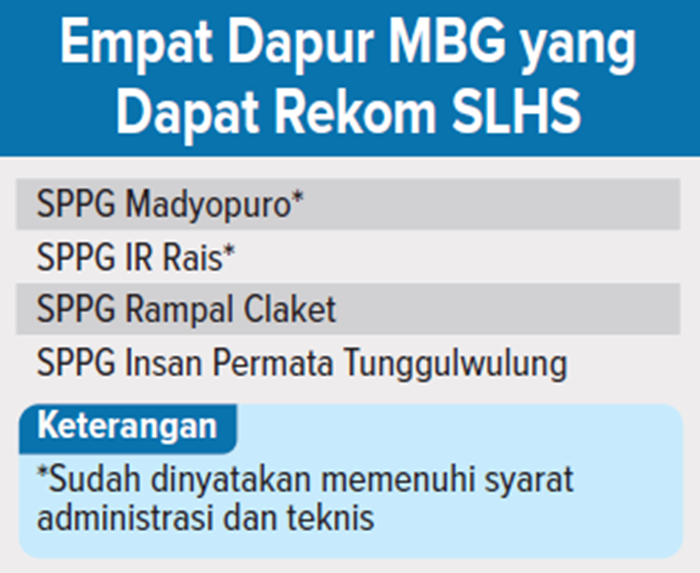 Empat Dapur MBG yang Dapat Rekom SLHS

SPPG Madyopuro*
SPPG IR Rais*
SPPG Rampal Claket
SPPG Insan Permata Tunggulwulung

Keterangan
*Sudah dinyatakan memenuhi syarat administrasi dan teknis